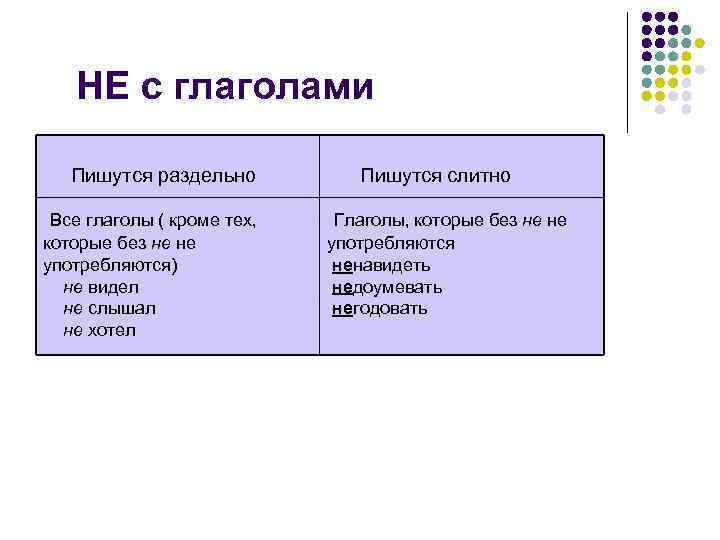 НЕ с глаголами

| Пишутся раздельно | Пишутся слитно |
|---|---|
| Все глаголы ( кроме тех, которые без не не употребляются) не видел не слышал не хотел | Глаголы, которые без не не употребляются ненавидеть недоумевать негодовать |